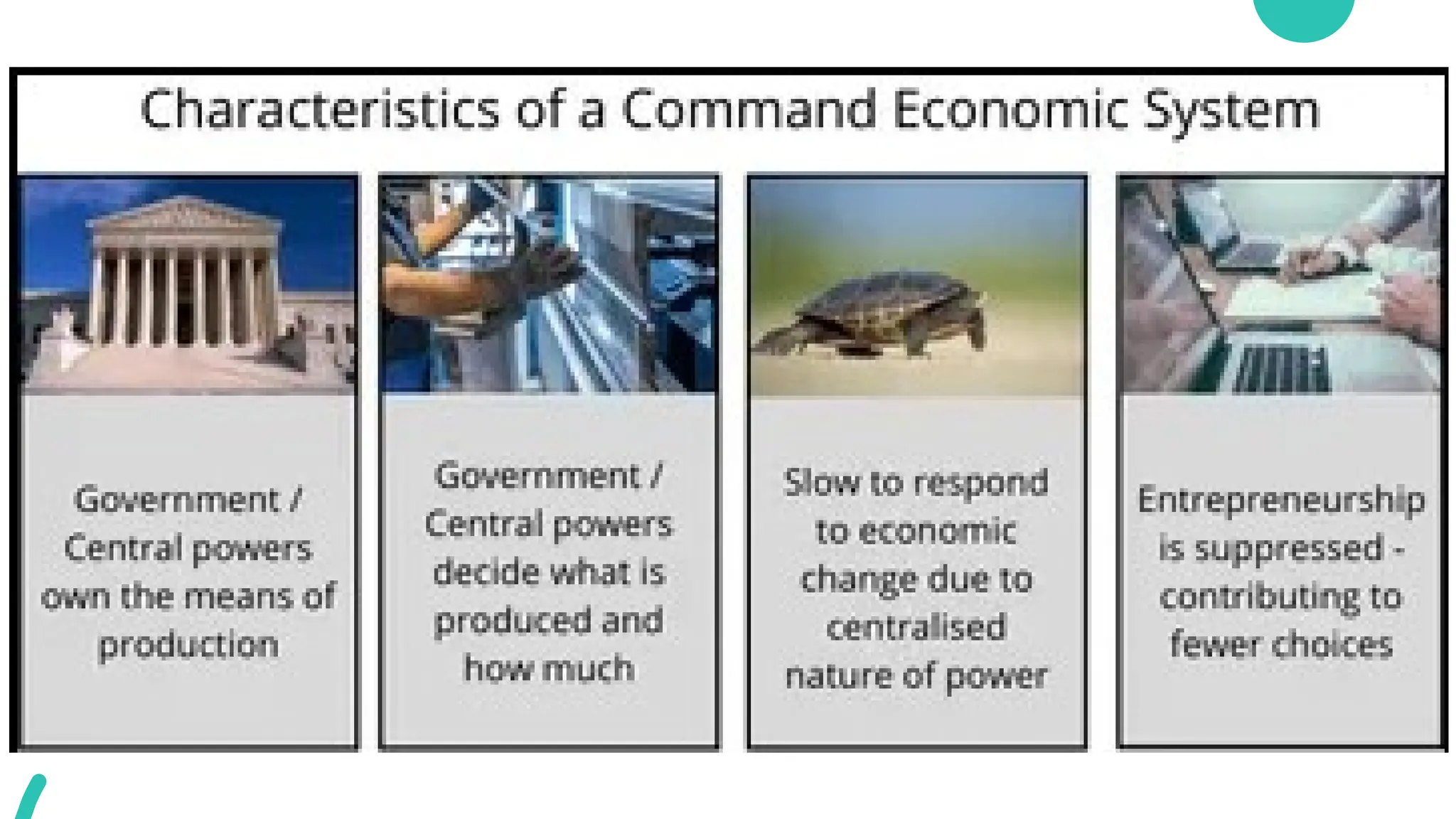 Characteristics of a Command Economic System

Government / Central powers own the means of production

Government / Central powers decide what is produced and how much

Slow to respond to economic change due to centralised nature of power

Entrepreneurship is suppressed - contributing to fewer choices